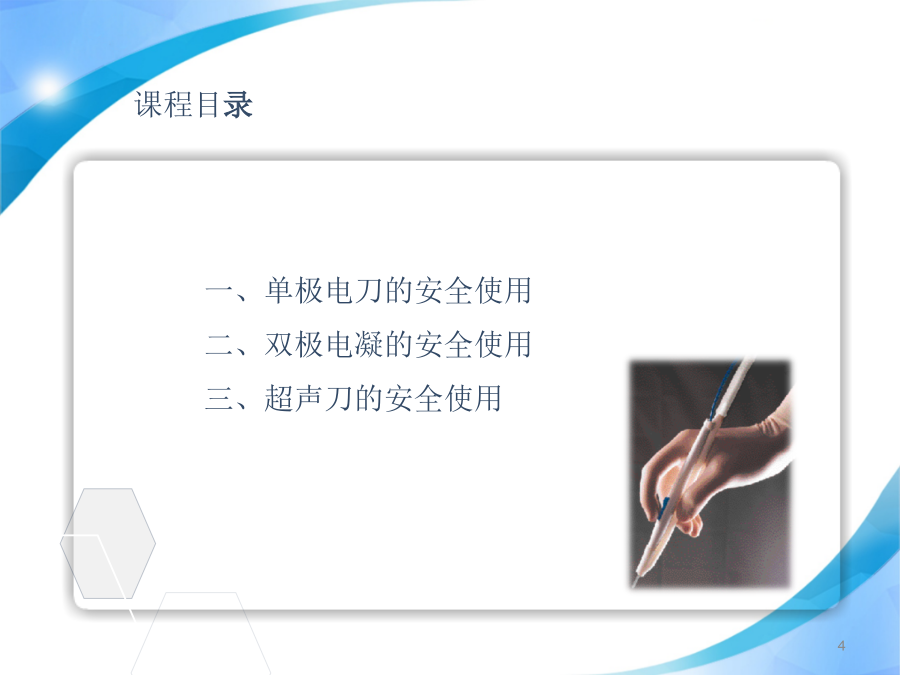 课程目录

一、单极电刀的安全使用

二、双极电凝的安全使用

三、超声刀的安全使用

4